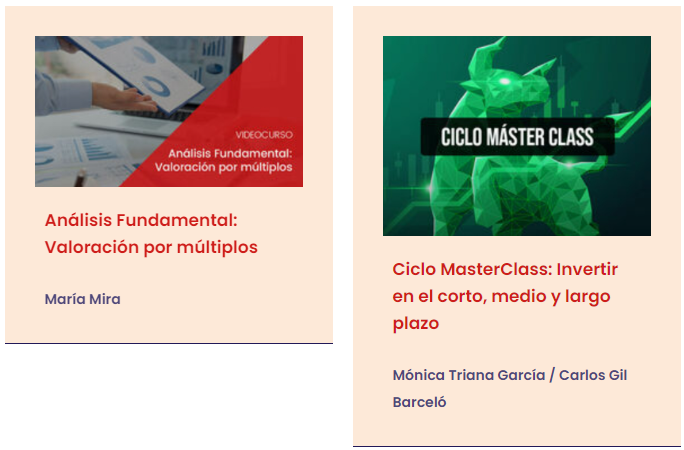 VIDEOCURSO
Análisis Fundamental: Valoración por múltiplos

Análisis Fundamental: Valoración por múltiplos

María Mira

CICLO MÁSTER CLASS

Ciclo MasterClass: Invertir en el corto, medio y largo plazo

Mónica Triana García / Carlos Gil Barceló